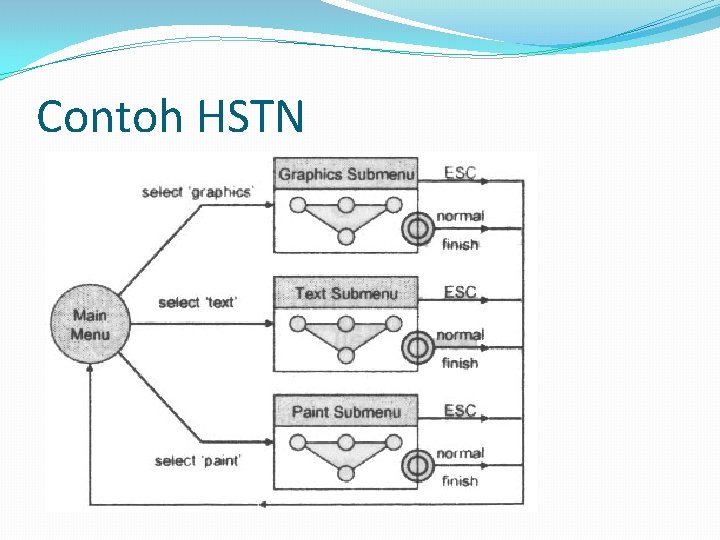 Contoh HSTN

Main Menu

select 'graphics'

Graphics Submenu

ESC

normal finish

select 'text'

Text Submenu

ESC

normal finish

select 'paint'

Paint Submenu

ESC

normal finish